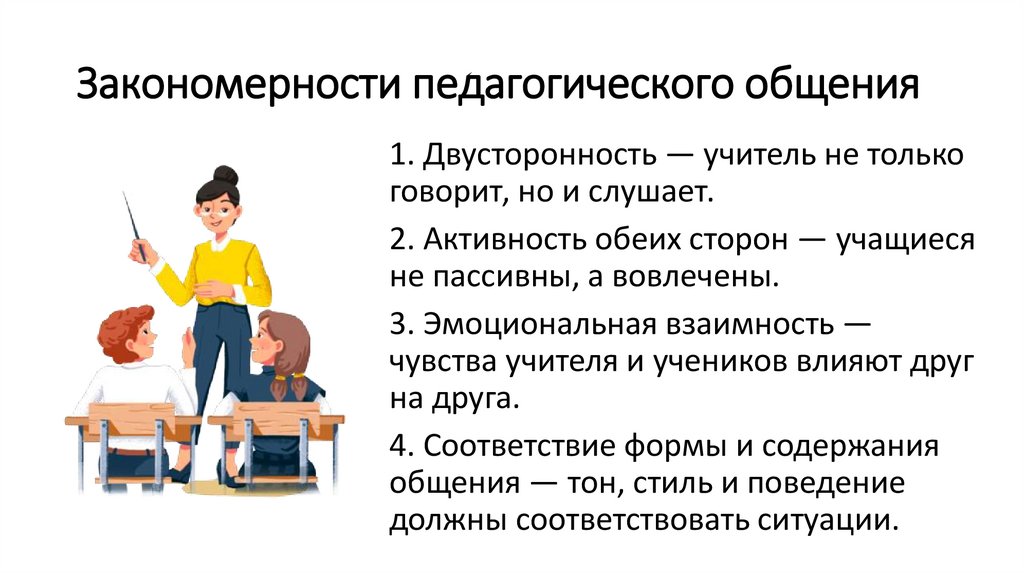 Закономерности педагогического общения

1. Двусторонность — учитель не только говорит, но и слушает.

2. Активность обеих сторон — учащиеся не пассивны, а вовлечены.

3. Эмоциональная взаимность — чувства учителя и учеников влияют друг на друга.

4. Соответствие формы и содержания общения — тон, стиль и поведение должны соответствовать ситуации.